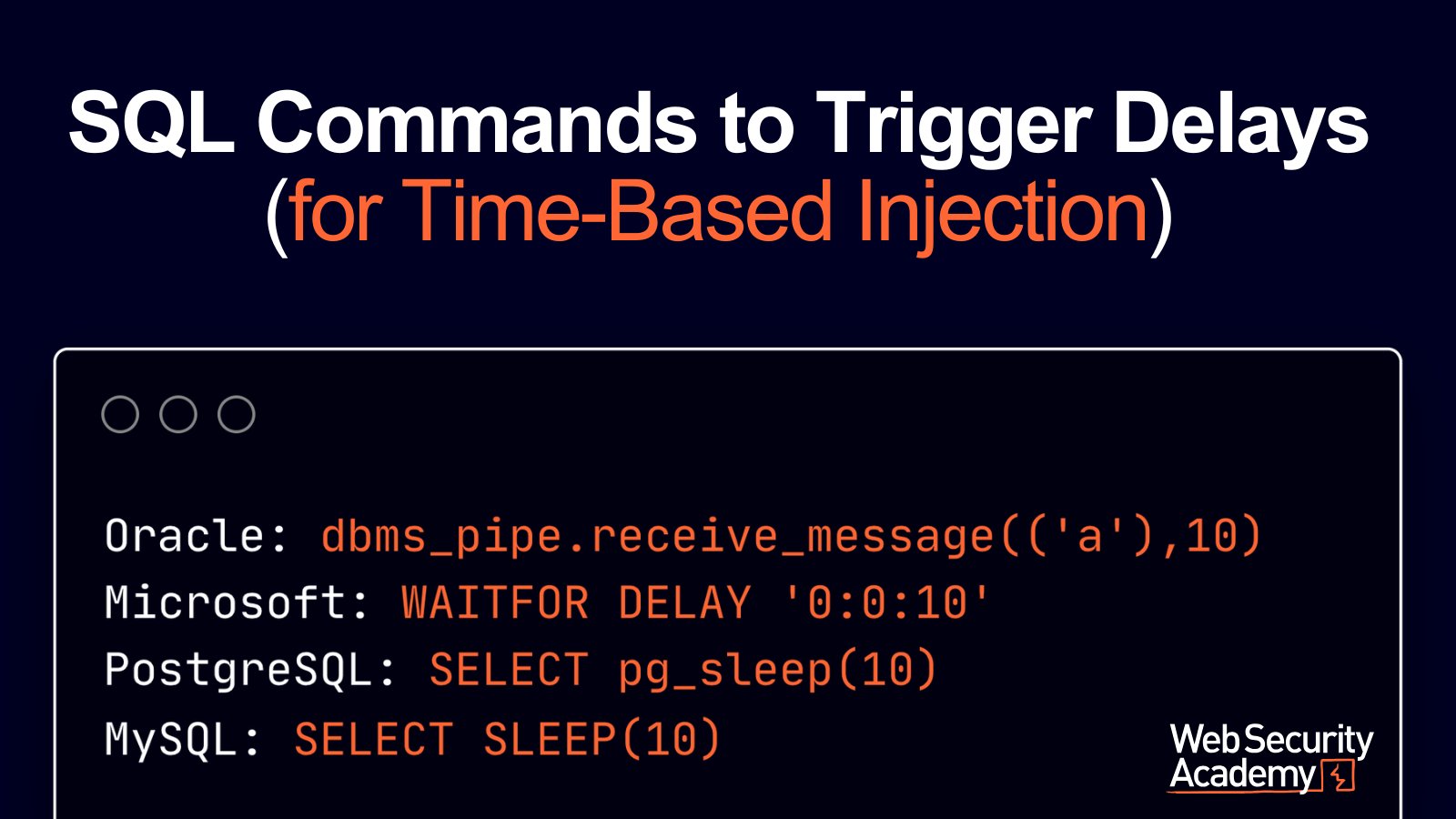 SQL Commands to Trigger Delays
(for Time-Based Injection)

Oracle: dbms_pipe.receive_message(('a'),10)
Microsoft: WAITFOR DELAY '0:0:10'
PostgreSQL: SELECT pg_sleep(10)
MySQL: SELECT SLEEP(10)

WebSecurity Academy